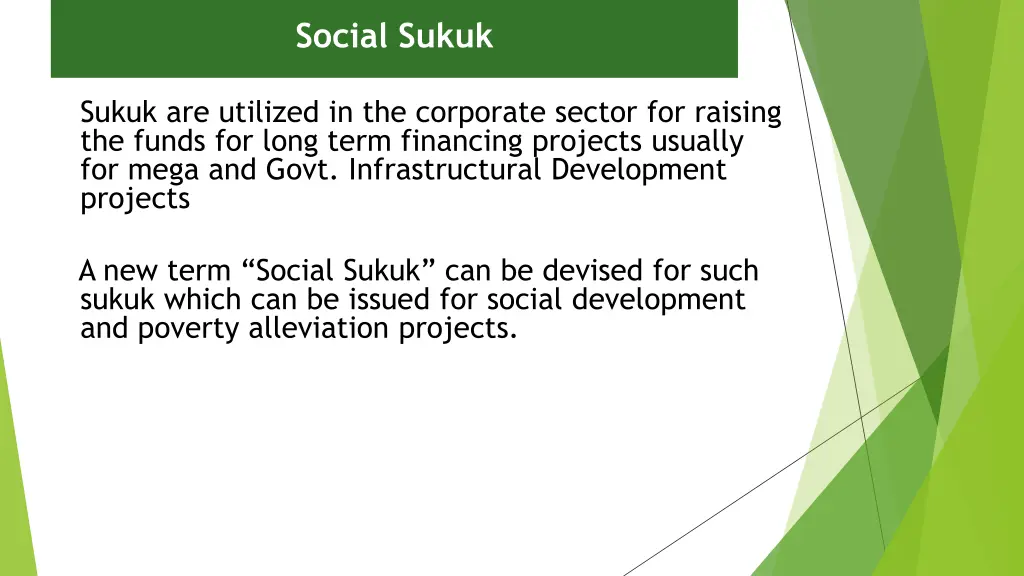 Social Sukuk

Sukuk are utilized in the corporate sector for raising the funds for long term financing projects usually for mega and Govt. Infrastructural Development projects

A new term “Social Sukuk” can be devised for such sukuk which can be issued for social development and poverty alleviation projects.